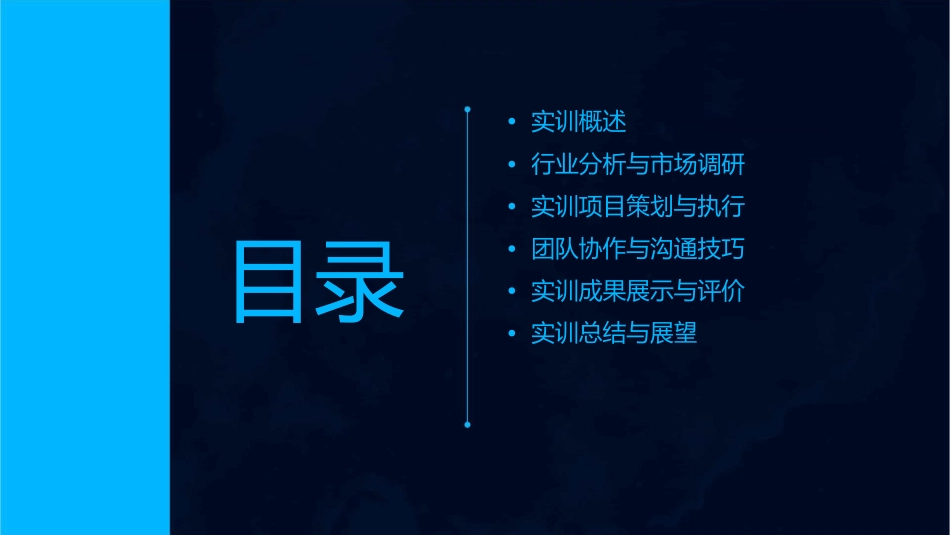 目录

• 实训概述
• 行业分析与市场调研
• 实训项目策划与执行
• 团队协作与沟通技巧
• 实训成果展示与评价
• 实训总结与展望